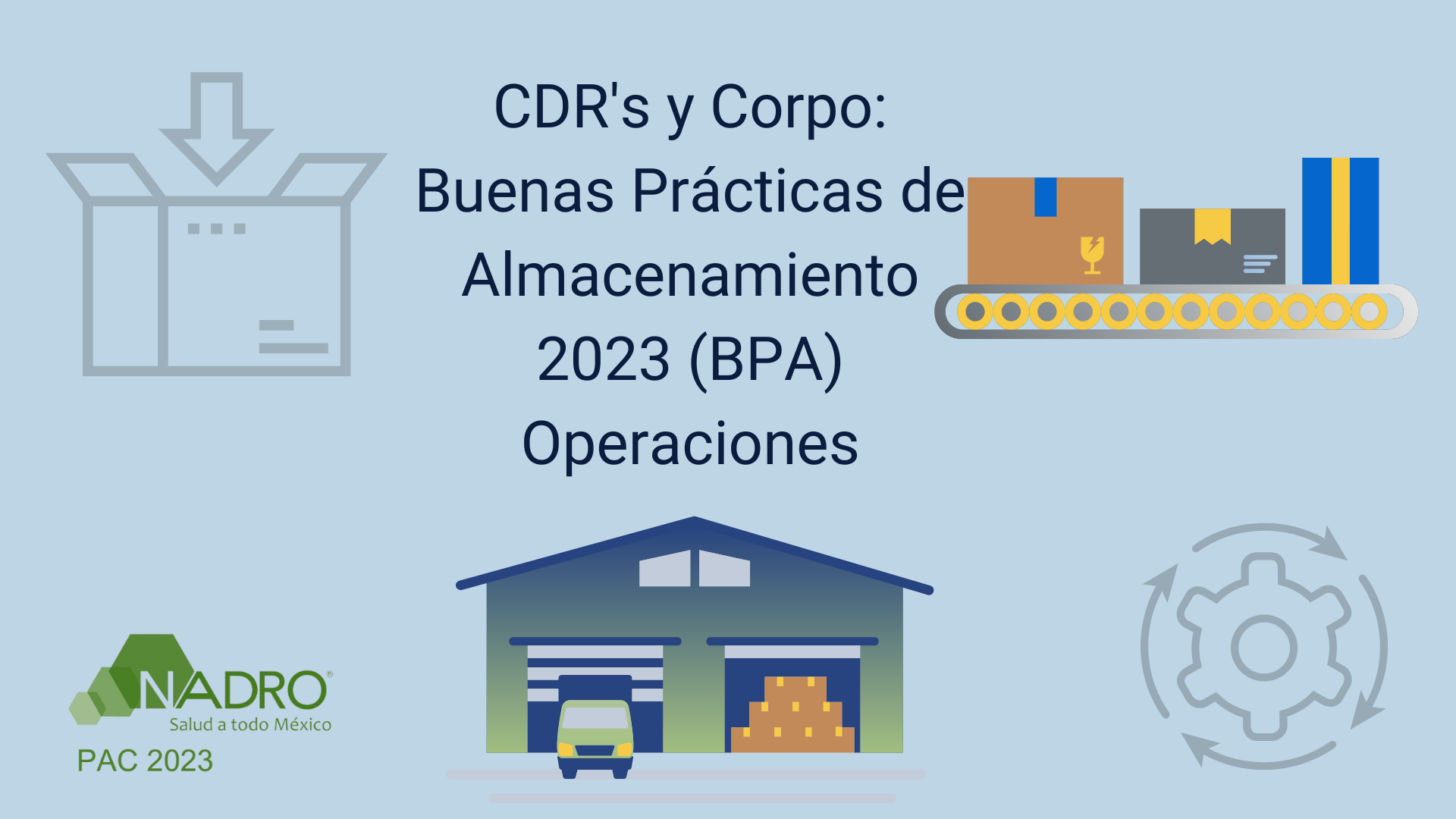 CDR's y Corpo:
Buenas Prácticas de Almacenamiento 2023 (BPA)
Operaciones

NADRO®
Salud a todo México
PAC 2023